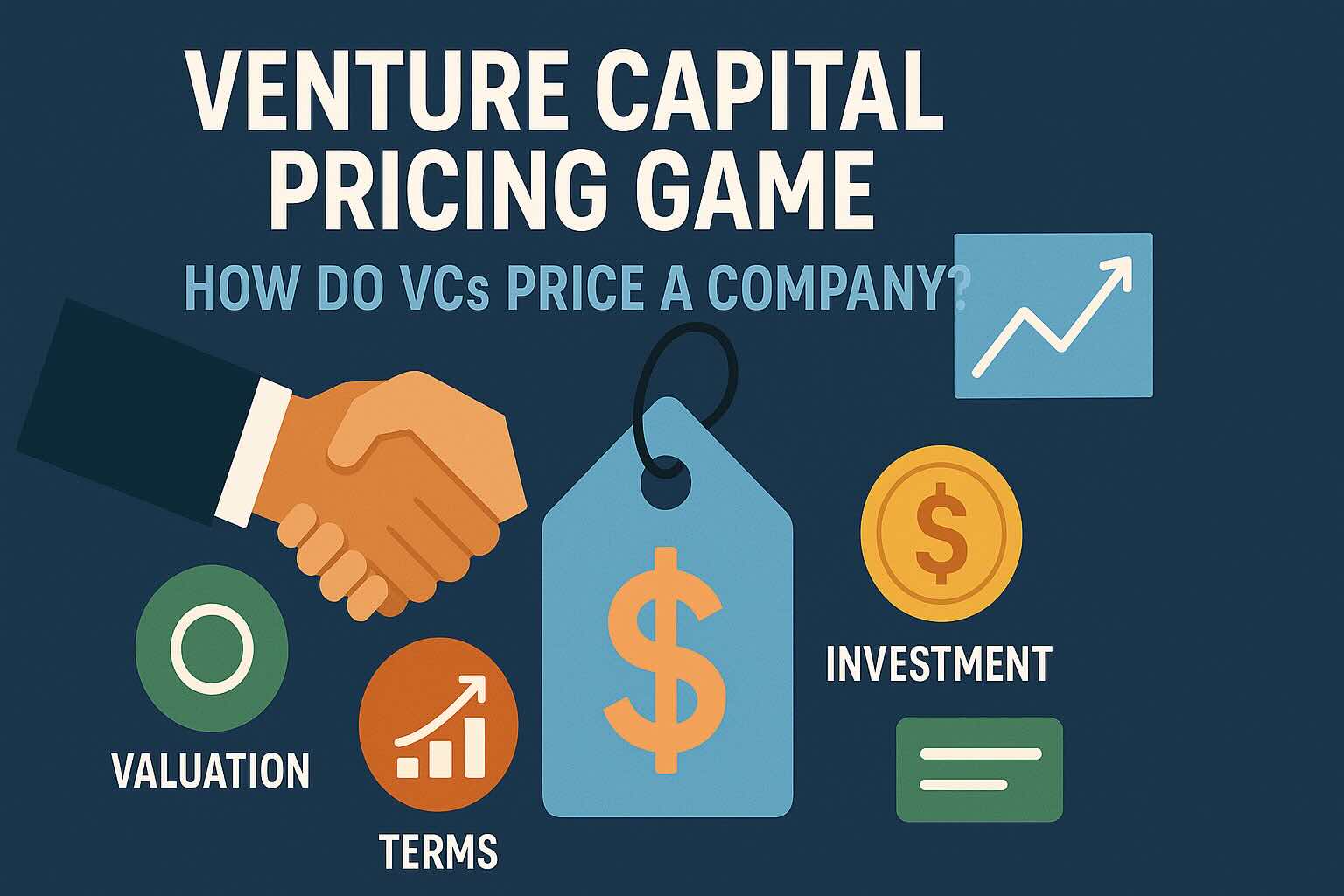 VENTURE CAPITAL PRICING GAME

HOW DO VCs PRICE A COMPANY?

$

$

INVESTMENT

VALUATION

TERMS